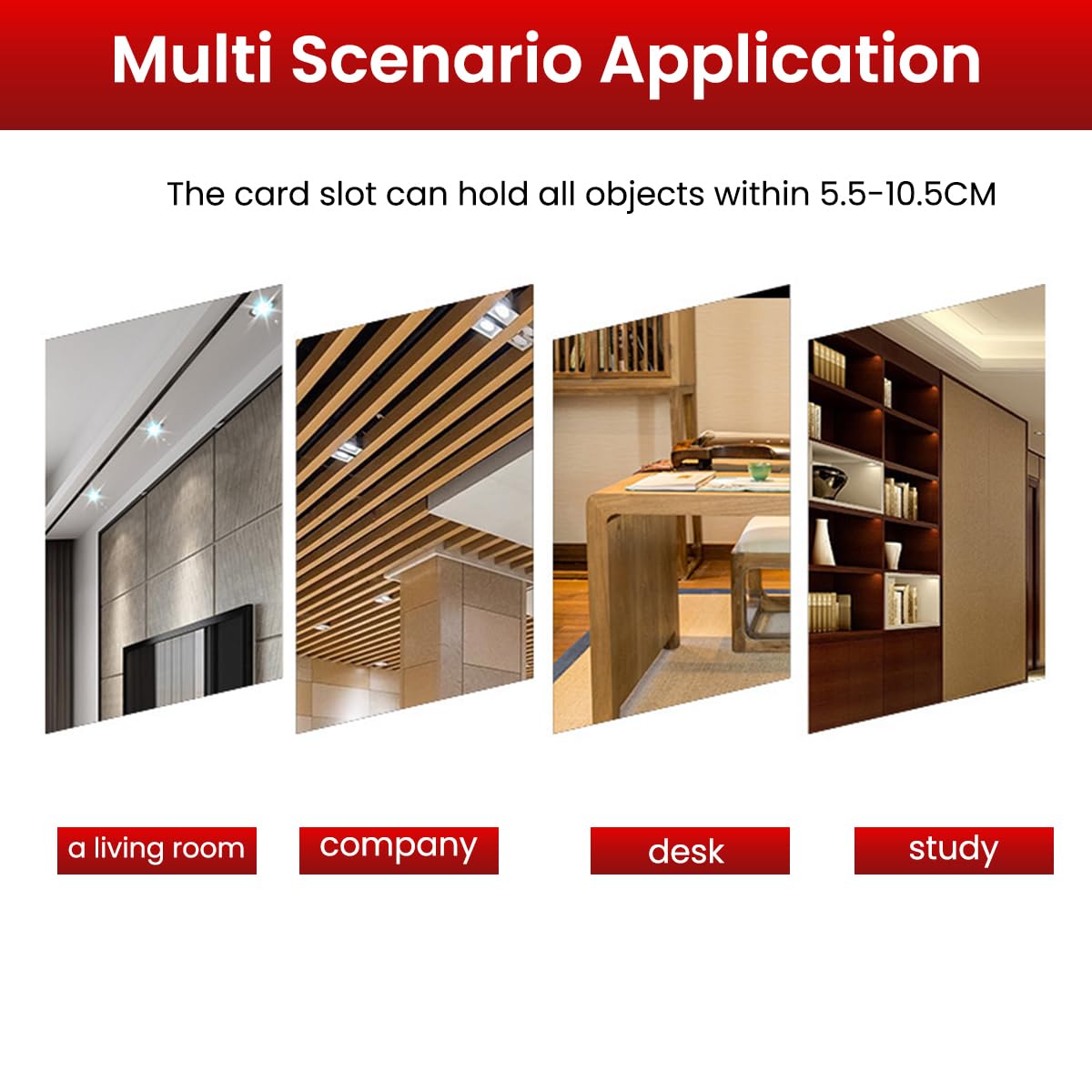 Multi Scenario Application

The card slot can hold all objects within 5.5-10.5CM

a living room

company

desk

study